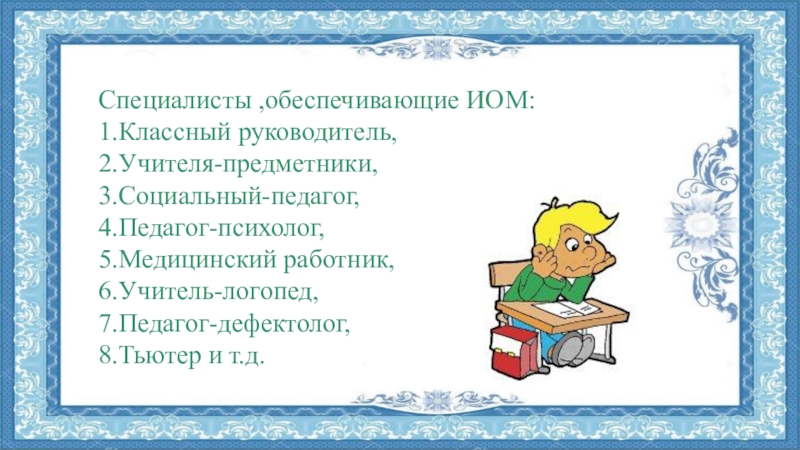 Специалисты ,обеспечивающие ИОМ:
1.Классный руководитель,
2.Учителя-предметники,
3.Социальный-педагог,
4.Педагог-психолог,
5.Медицинский работник,
6.Учитель-логопед,
7.Педагог-дефектолог,
8.Тьютер и т.д.